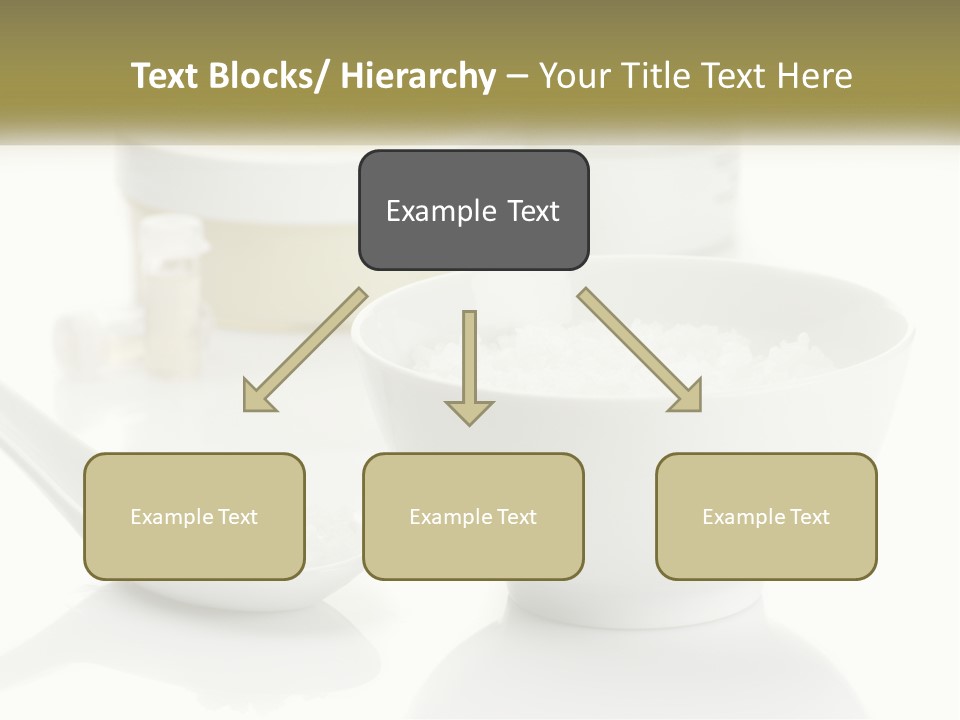 Text Blocks/ Hierarchy – Your Title Text Here

Example Text

Example Text

Example Text

Example Text